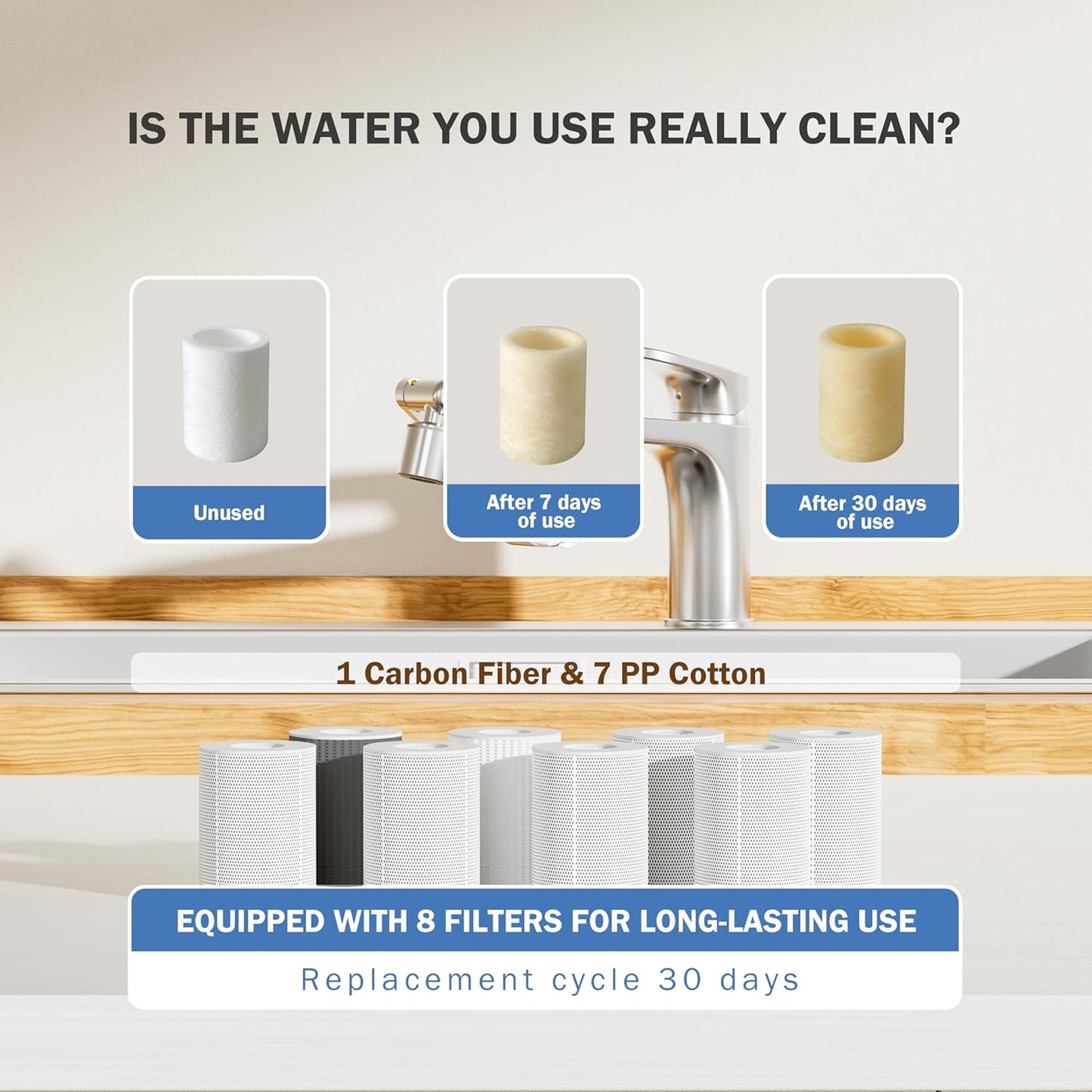 IS THE WATER YOU USE REALLY CLEAN?

Unused

After 7 days of use

After 30 days of use

1 Carbon Fiber & 7 PP Cotton

EQUIPPED WITH 8 FILTERS FOR LONG-LASTING USE

Replacement cycle 30 days